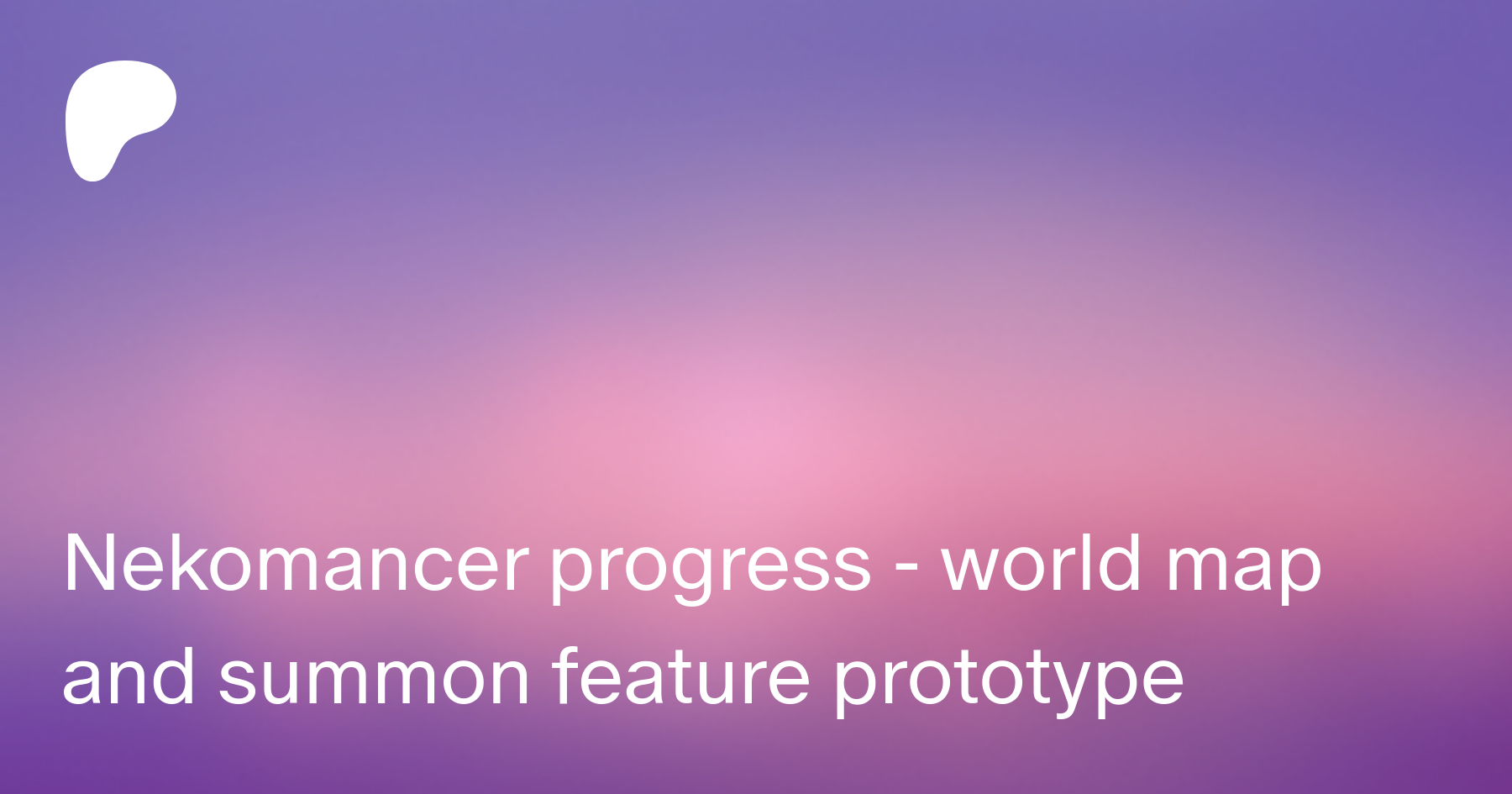 Nekomancer progress - world map and summon feature prototype